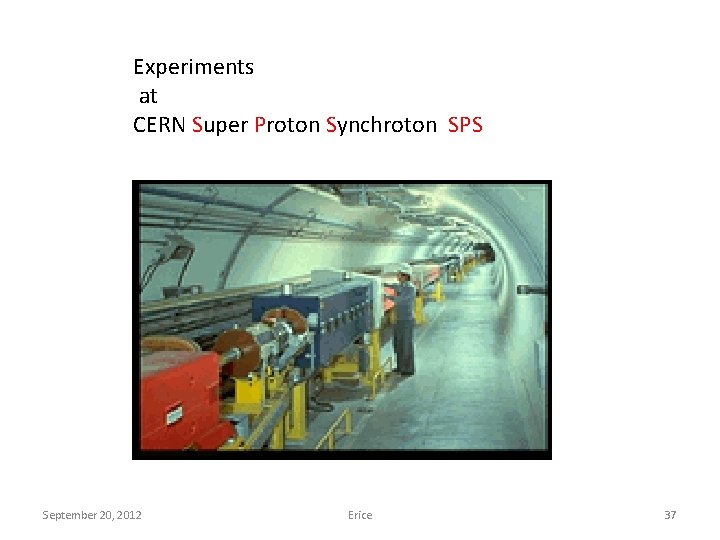 Experiments
at
CERN Super Proton Synchroton SPS

September 20, 2012 Erice 37